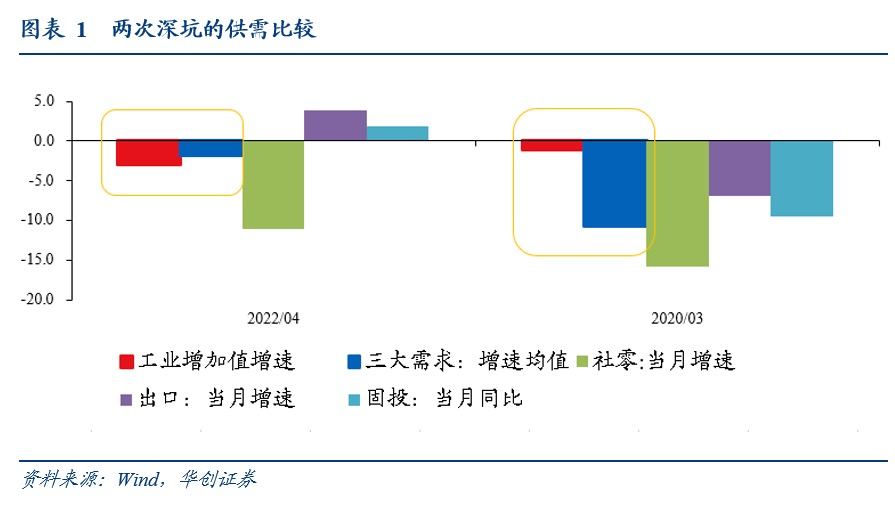 图表 1 两次深坑的供需比较

5.0
0.0
-5.0
-10.0
-15.0
-20.0

2022/04
2020/03

工业增加值增速
三大需求：增速均值
社零:当月增速
出口：当月增速
固投：当月同比

资料来源：Wind，华创证券